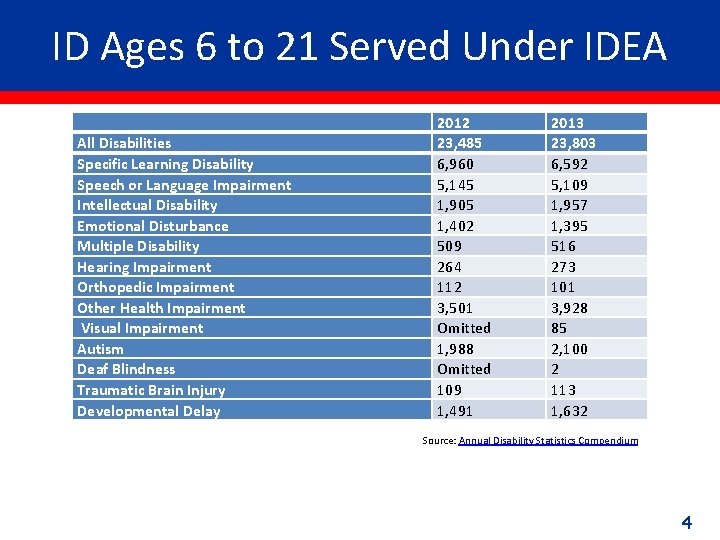 ID Ages 6 to 21 Served Under IDEA

| | 2012 | 2013 |
|---|---|---|
| All Disabilities | 23,485 | 23,803 |
| Specific Learning Disability | 6,960 | 6,592 |
| Speech or Language Impairment | 5,145 | 5,109 |
| Intellectual Disability | 1,905 | 1,957 |
| Emotional Disturbance | 1,402 | 1,395 |
| Multiple Disability | 509 | 516 |
| Hearing Impairment | 264 | 273 |
| Orthopedic Impairment | 112 | 101 |
| Other Health Impairment | 3,501 | 3,928 |
| Visual Impairment | Omitted | 85 |
| Autism | 1,988 | 2,100 |
| Deaf Blindness | Omitted | 2 |
| Traumatic Brain Injury | 109 | 113 |
| Developmental Delay | 1,491 | 1,632 |

Source: Annual Disability Statistics Compendium

4